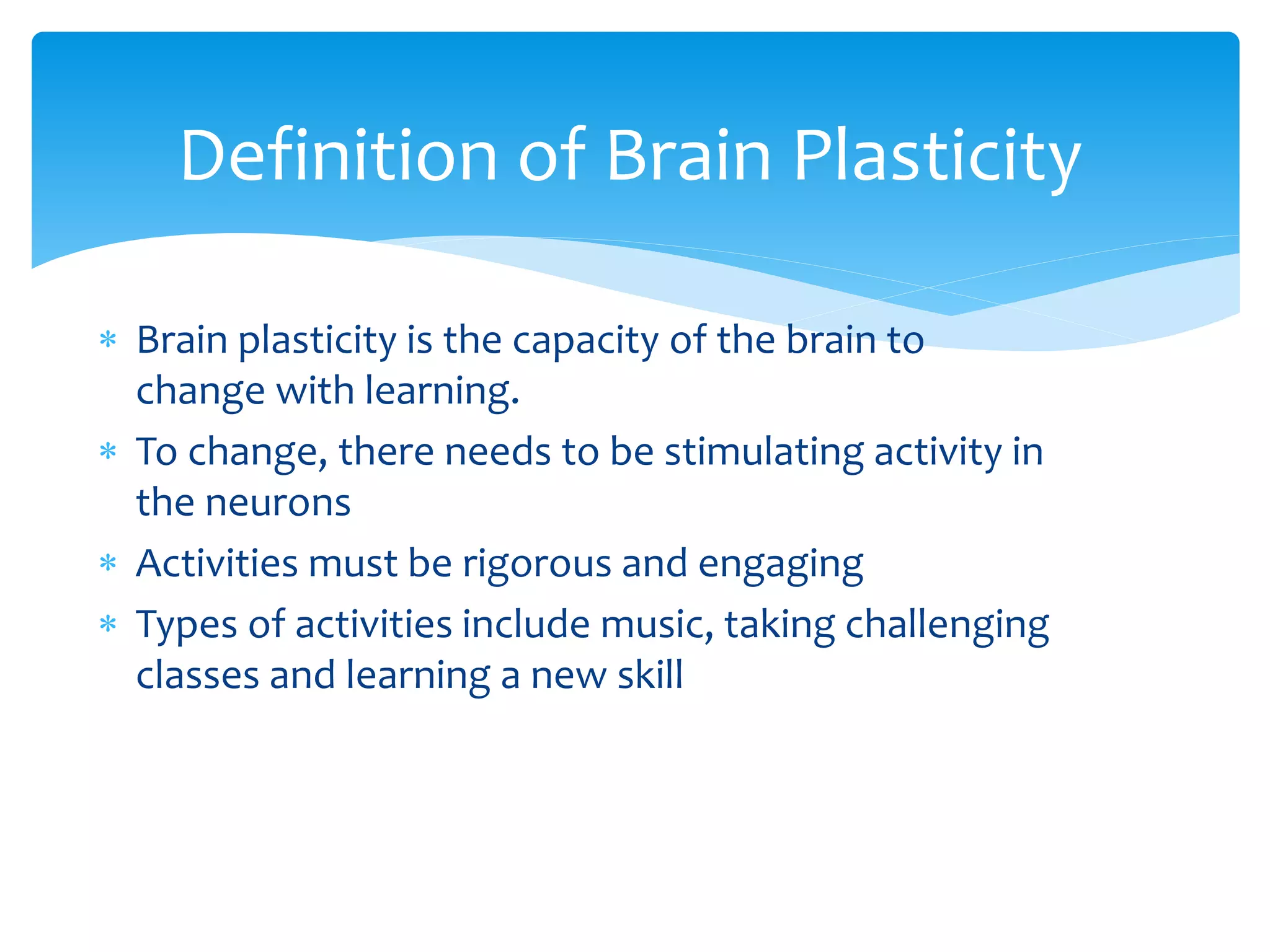 Definition of Brain Plasticity

* Brain plasticity is the capacity of the brain to change with learning.
* To change, there needs to be stimulating activity in the neurons
* Activities must be rigorous and engaging
* Types of activities include music, taking challenging classes and learning a new skill